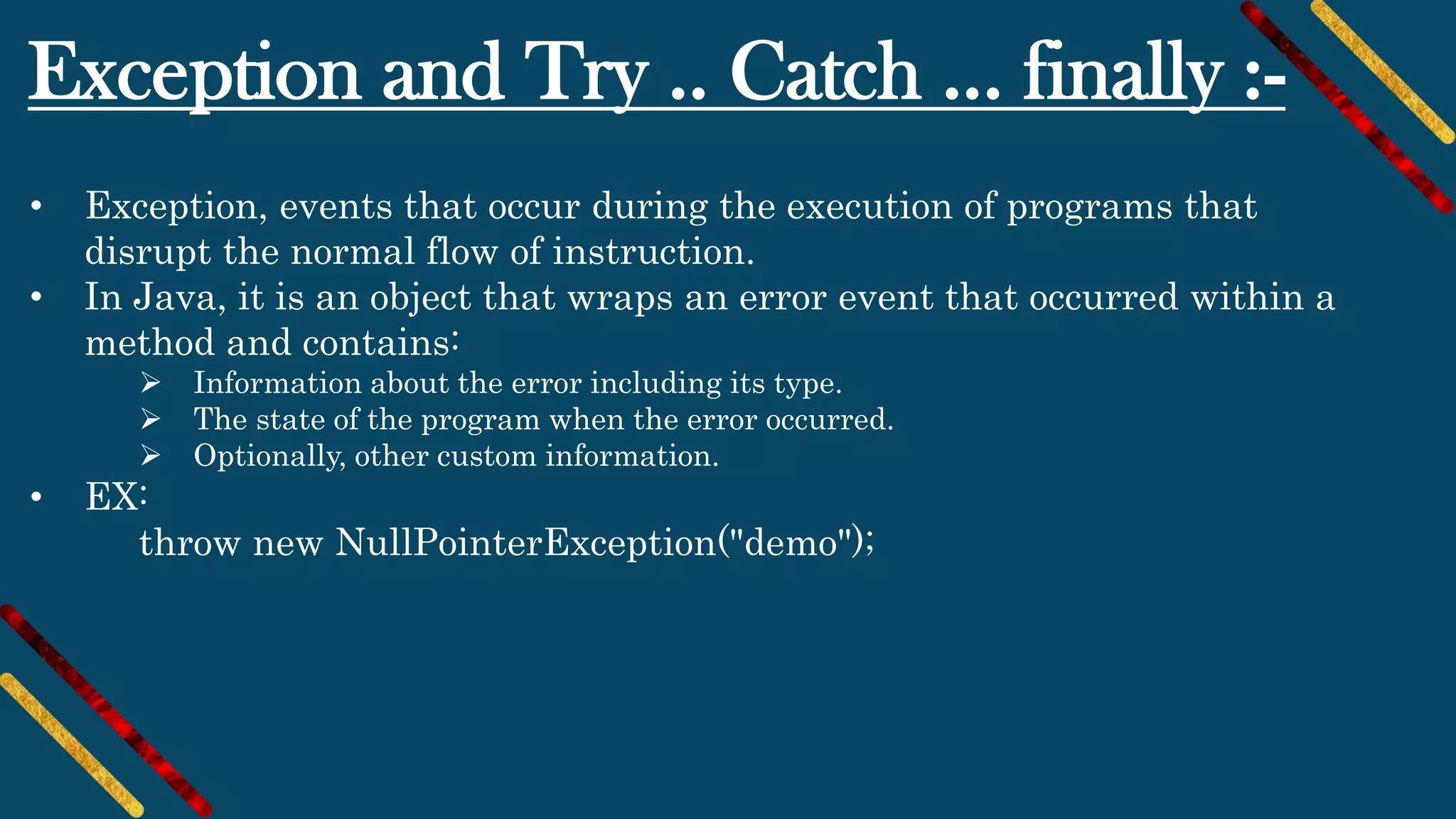 Exception and Try .. Catch … finally :-

• Exception, events that occur during the execution of programs that disrupt the normal flow of instruction.
• In Java, it is an object that wraps an error event that occurred within a method and contains:
➢ Information about the error including its type.
➢ The state of the program when the error occurred.
➢ Optionally, other custom information.
• EX:
throw new NullPointerException("demo");